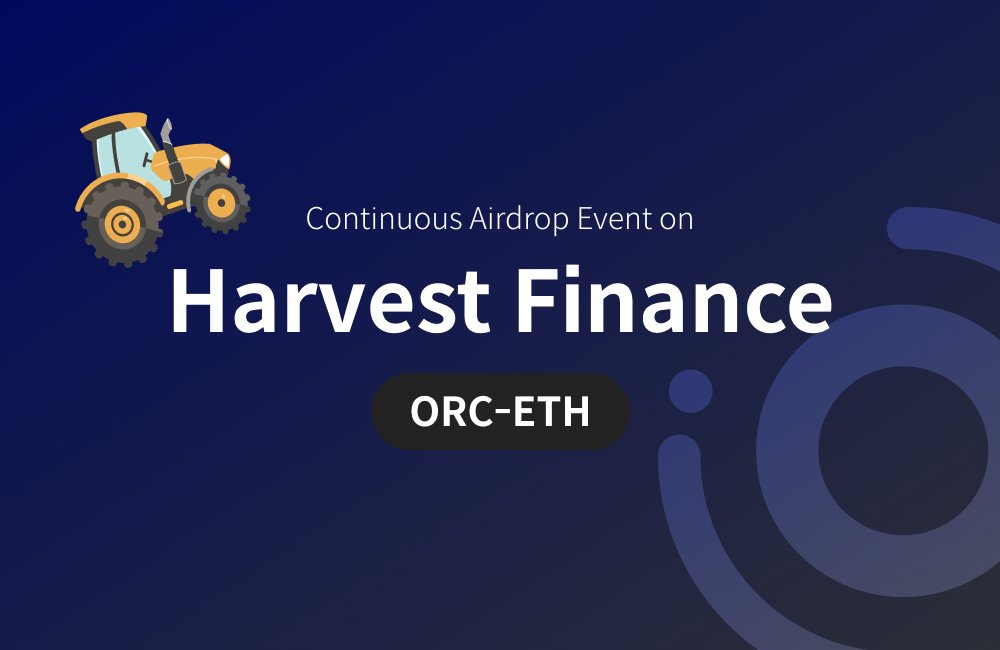 Continuous Airdrop Event on

Harvest Finance

ORC-ETH